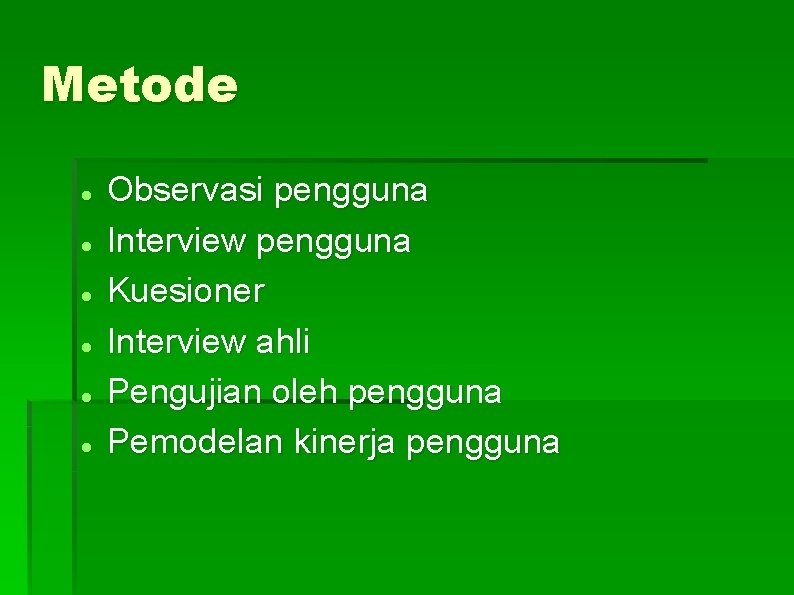 Metode

- Observasi pengguna
- Interview pengguna
- Kuesioner
- Interview ahli
- Pengujian oleh pengguna
- Pemodelan kinerja pengguna